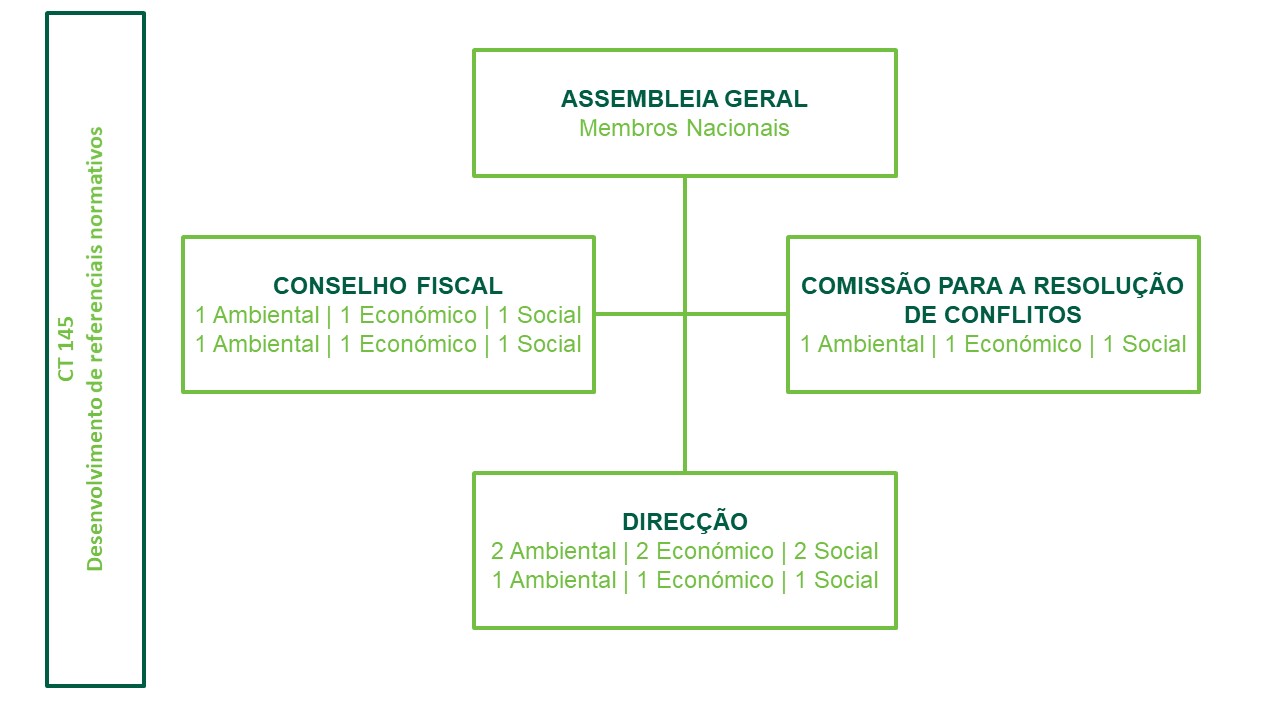 CT 145
Desenvolvimento de referenciais normativos

ASSEMBLEIA GERAL
Membros Nacionais

CONSELHO FISCAL
1 Ambiental | 1 Económico | 1 Social
1 Ambiental | 1 Económico | 1 Social

COMISSÃO PARA A RESOLUÇÃO DE CONFLITOS
1 Ambiental | 1 Económico | 1 Social

DIRECÇÃO
2 Ambiental | 2 Económico | 2 Social
1 Ambiental | 1 Económico | 1 Social